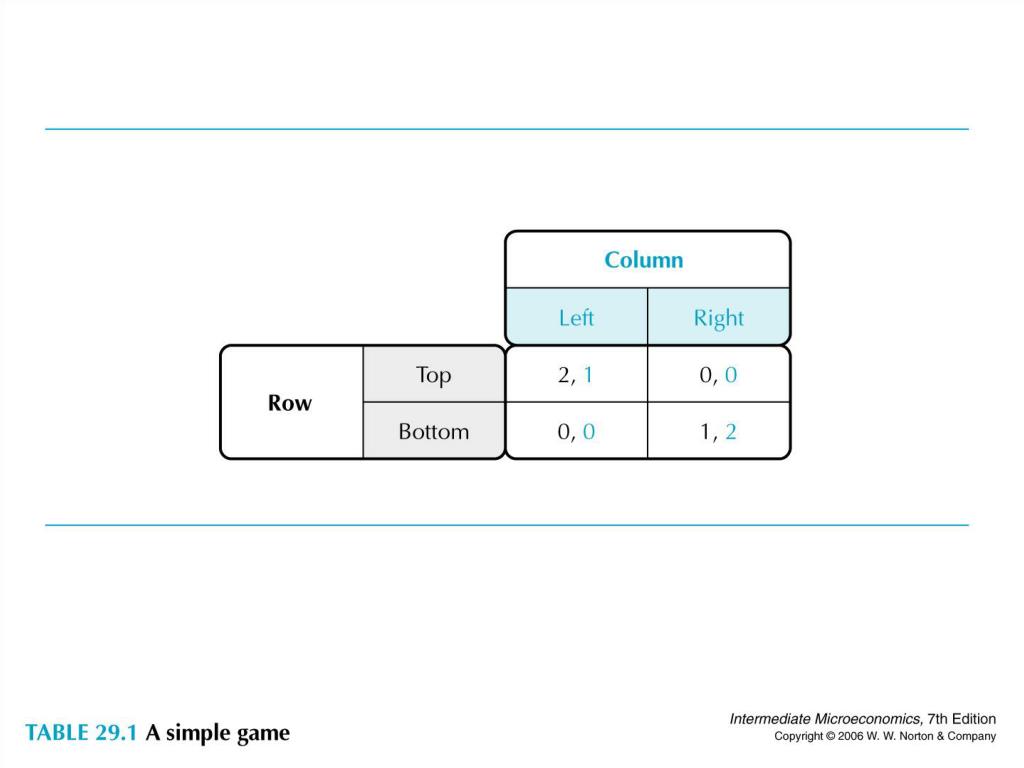 | | | Column | |
|---|---|---|---|
| | | Left | Right |
| Row | Top | 2, 1 | 0, 0 |
| | Bottom | 0, 0 | 1, 2 |

TABLE 29.1 A simple game

Intermediate Microeconomics, 7th Edition
Copyright © 2006 W. W. Norton & Company